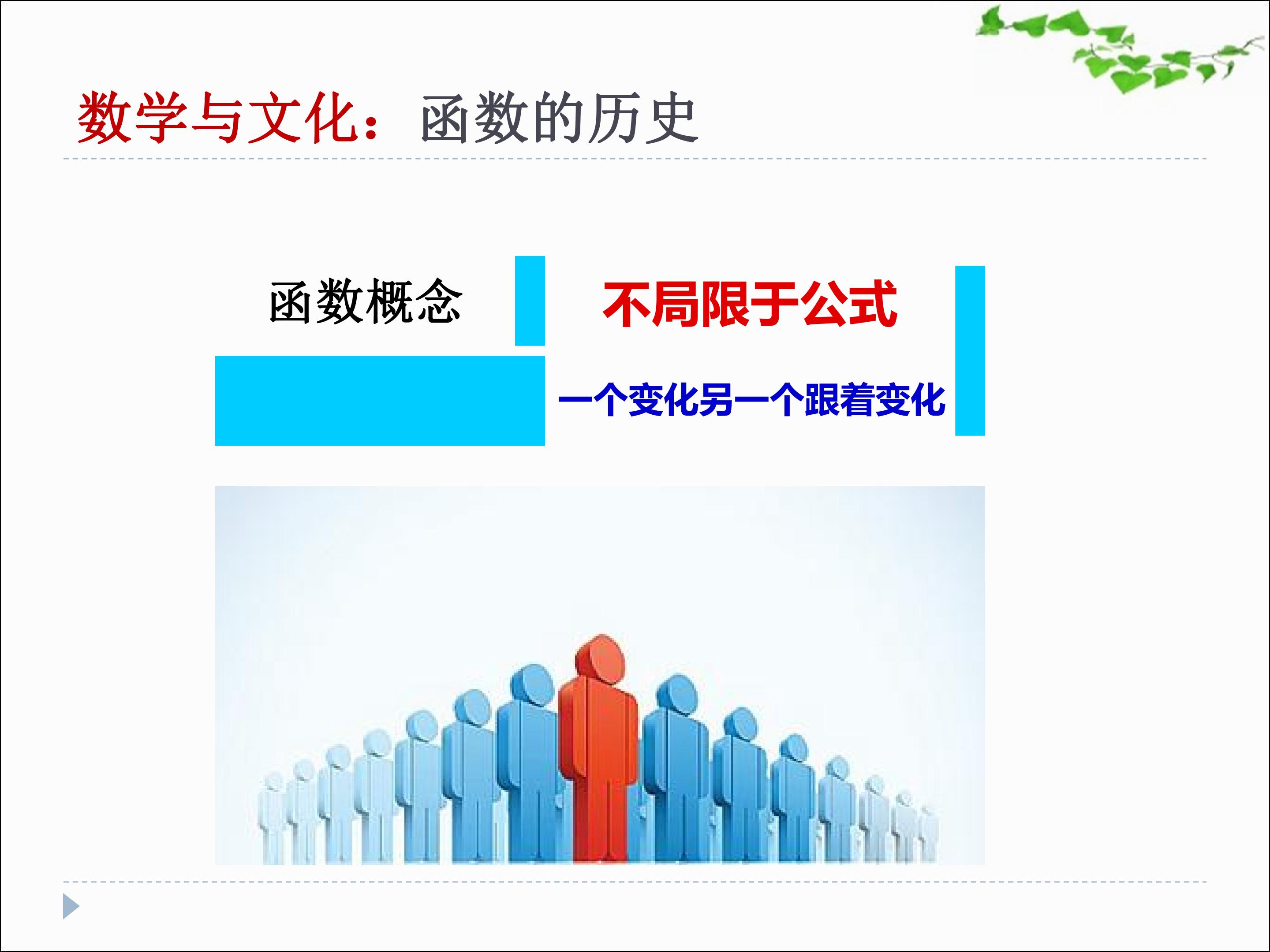 数学与文化：函数的历史

函数概念

不局限于公式

一个变化另一个跟着变化